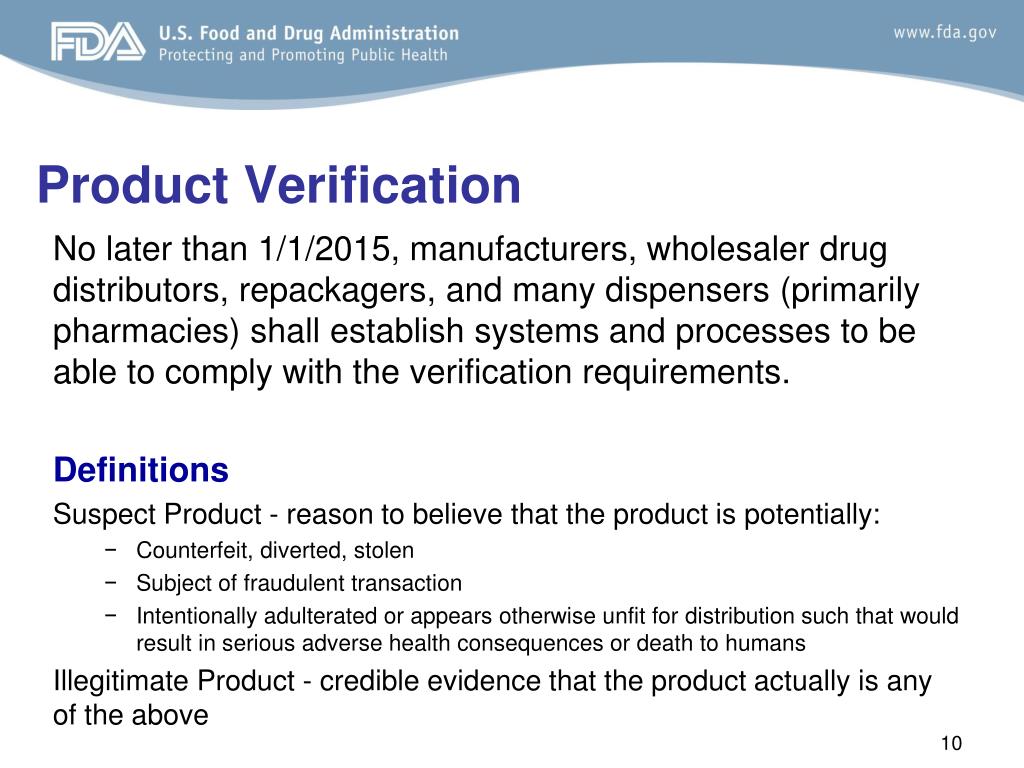 FDA U.S. Food and Drug Administration
Protecting and Promoting Public Health

www.fda.gov

Product Verification

No later than 1/1/2015, manufacturers, wholesaler drug distributors, repackagers, and many dispensers (primarily pharmacies) shall establish systems and processes to be able to comply with the verification requirements.

Definitions

Suspect Product - reason to believe that the product is potentially:

− Counterfeit, diverted, stolen
− Subject of fraudulent transaction
− Intentionally adulterated or appears otherwise unfit for distribution such that would result in serious adverse health consequences or death to humans

Illegitimate Product - credible evidence that the product actually is any of the above

10